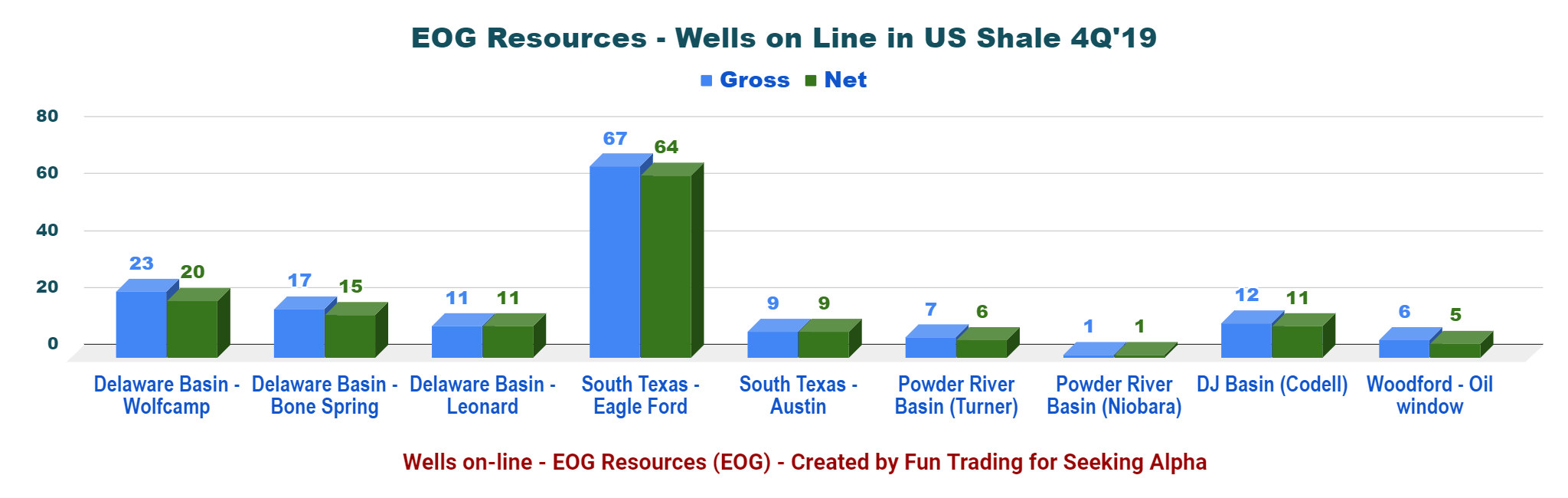 EOG Resources - Wells on Line in US Shale 4Q'19

Gross Net

80
60
40
20
0

23 20
17 15
11 11
67 64
9 9
7 6
1 1
12 11
6 5

Delaware Basin - Wolfcamp
Delaware Basin - Bone Spring
Delaware Basin - Leonard
South Texas - Eagle Ford
South Texas - Austin
Powder River Basin (Turner)
Powder River Basin (Niobara)
DJ Basin (Codell)
Woodford - Oil window

Wells on-line - EOG Resources (EOG) - Created by Fun Trading for Seeking Alpha